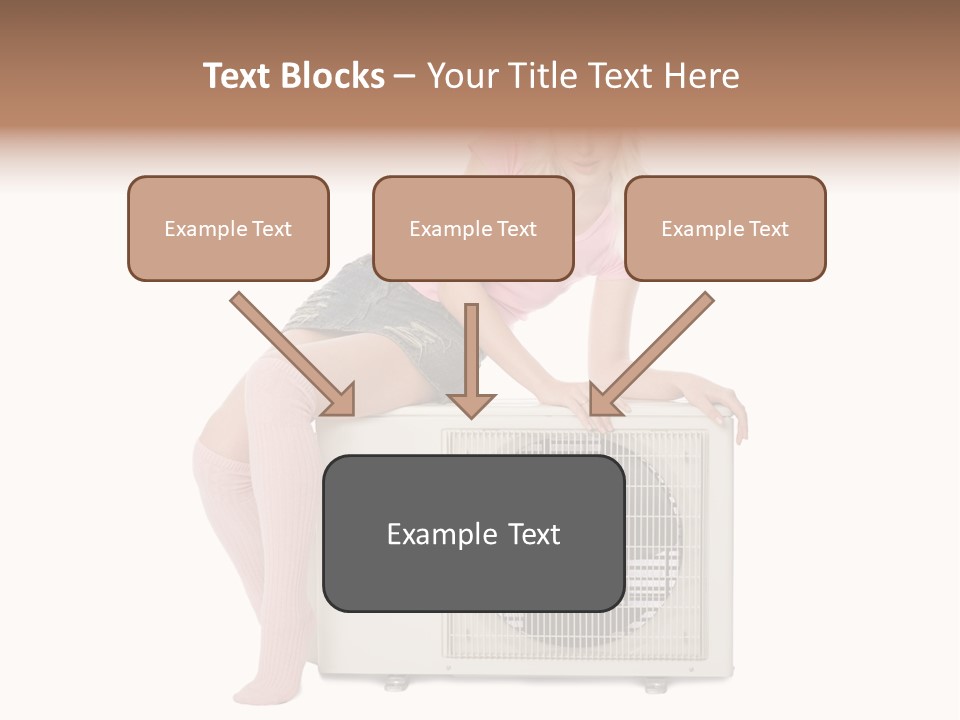 Text Blocks – Your Title Text Here

Example Text

Example Text

Example Text

Example Text